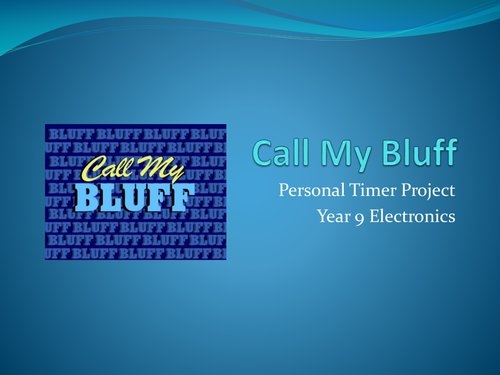 Call My
BLUFF

Call My Bluff

Personal Timer Project
Year 9 Electronics